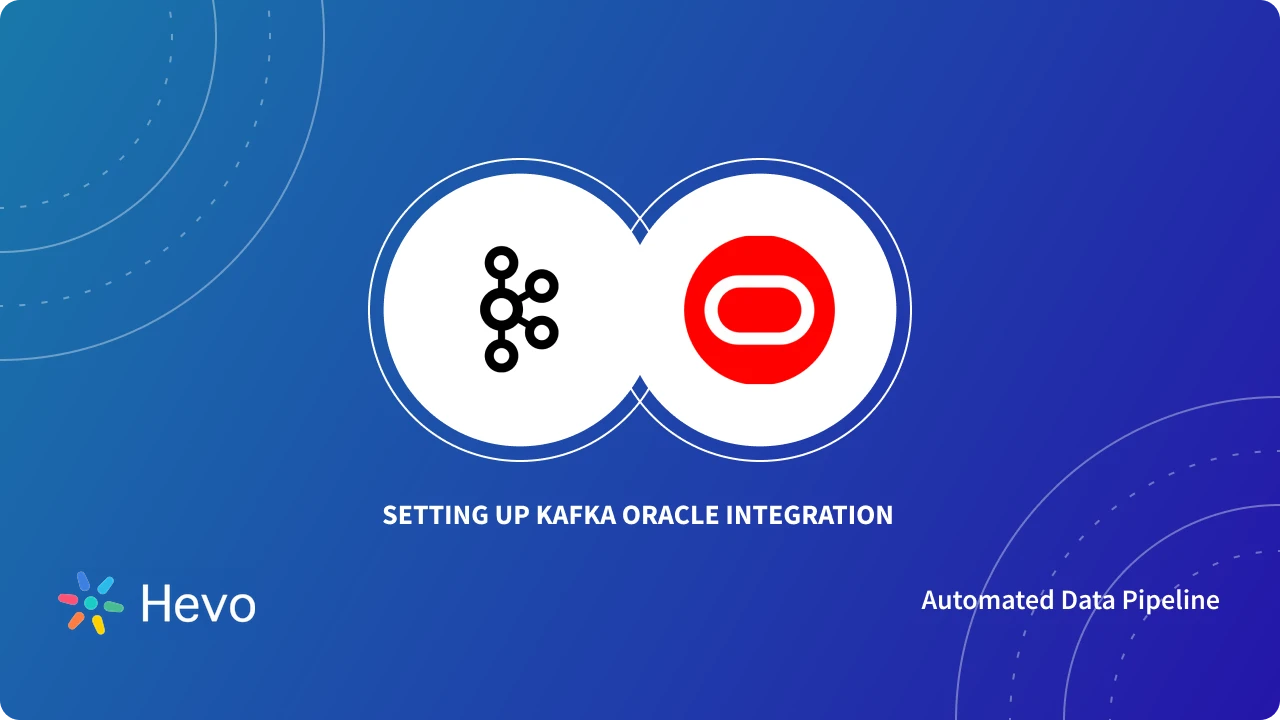 SETTING UP KAFKA ORACLE INTEGRATION

Hevo

Automated Data Pipeline